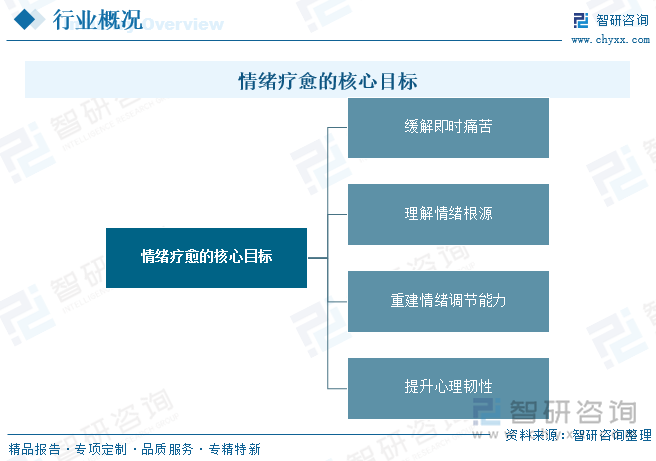 行业概况 Overview

智研咨询
www.chyxx.com

情绪疗愈的核心目标

情绪疗愈的核心目标

缓解即时痛苦

理解情绪根源

重建情绪调节能力

提升心理韧性

智研咨询

资料来源：智研咨询整理

精品报告 · 专项定制 · 品质服务 · 专精特新